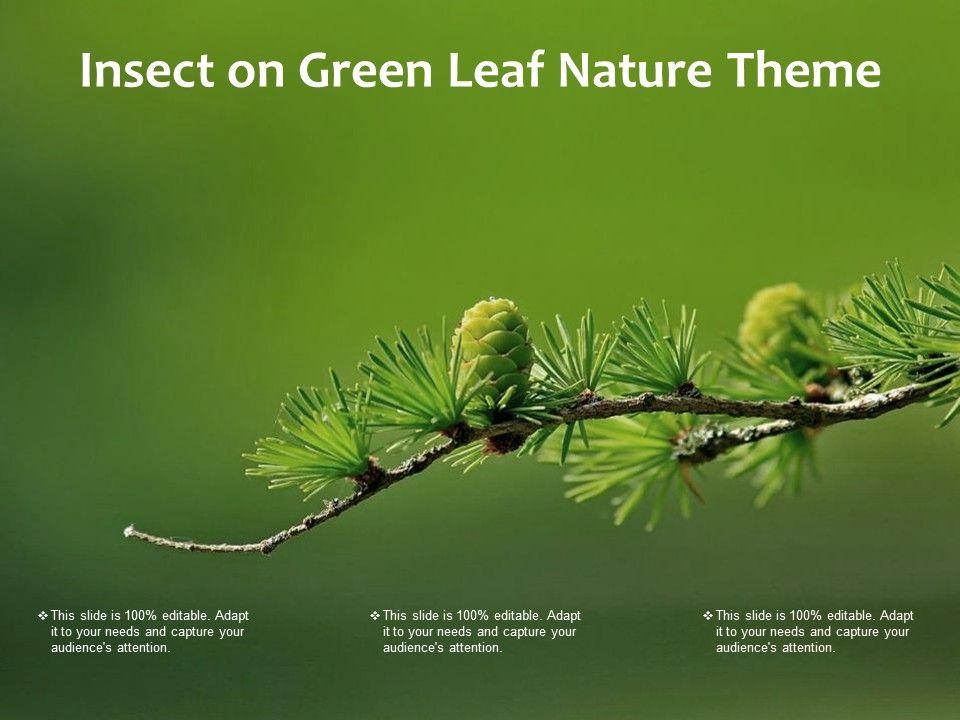 Insect on Green Leaf Nature Theme

❖ This slide is 100% editable. Adapt it to your needs and capture your audience's attention.

❖ This slide is 100% editable. Adapt it to your needs and capture your audience's attention.

❖ This slide is 100% editable. Adapt it to your needs and capture your audience's attention.